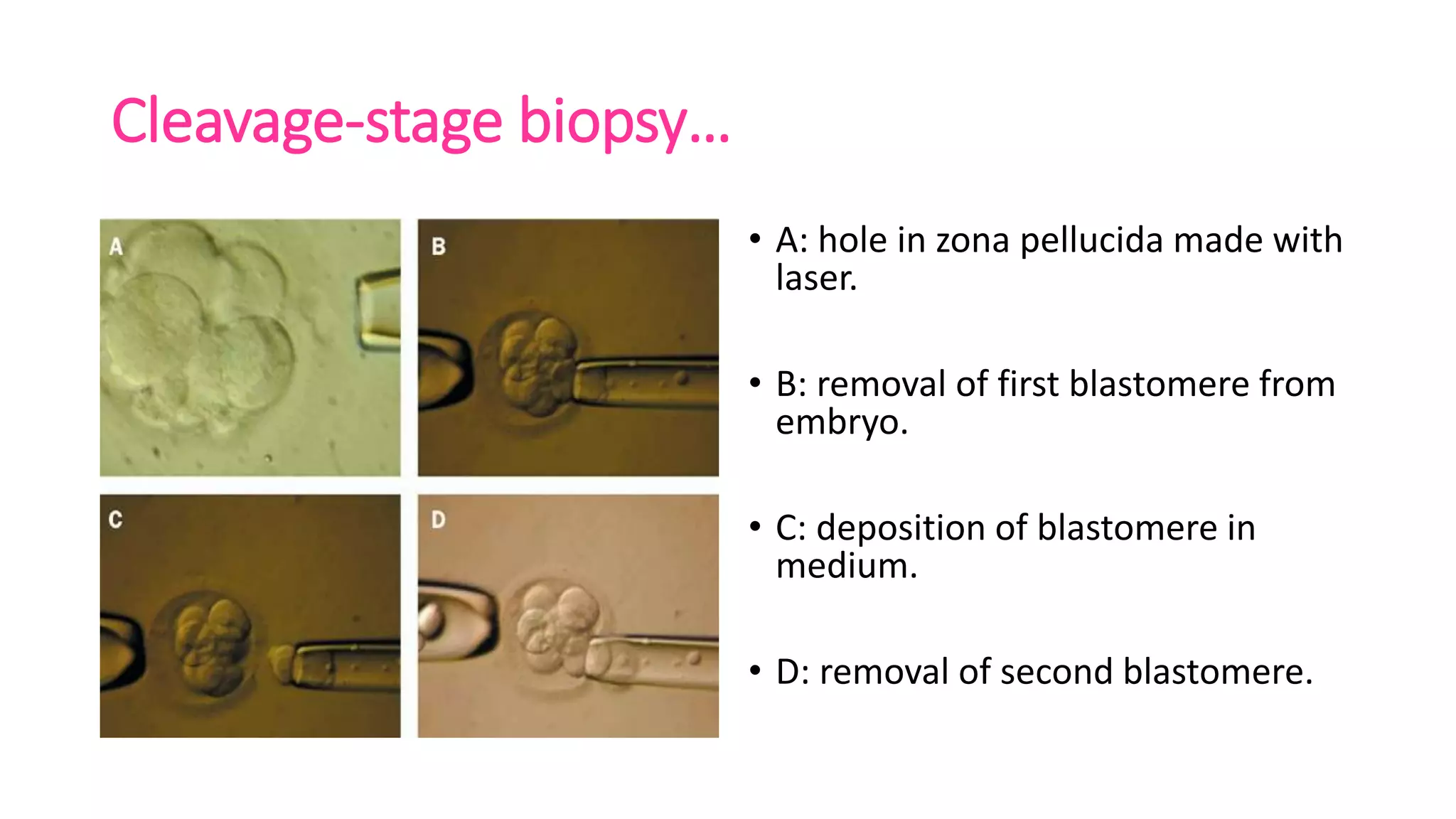 Cleavage-stage biopsy…

A

B

C

D

• A: hole in zona pellucida made with laser.

• B: removal of first blastomere from embryo.

• C: deposition of blastomere in medium.

• D: removal of second blastomere.